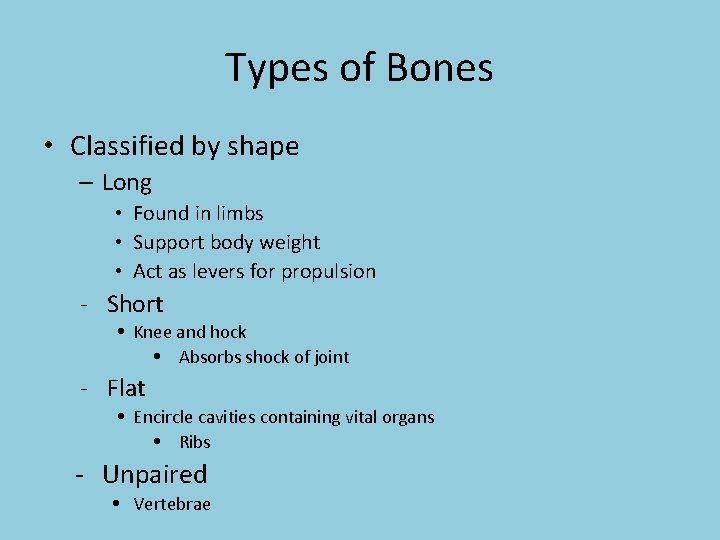 Types of Bones

• Classified by shape
  – Long
    • Found in limbs
    • Support body weight
    • Act as levers for propulsion
  - Short
    • Knee and hock
      • Absorbs shock of joint
  - Flat
    • Encircle cavities containing vital organs
      • Ribs
  - Unpaired
    • Vertebrae